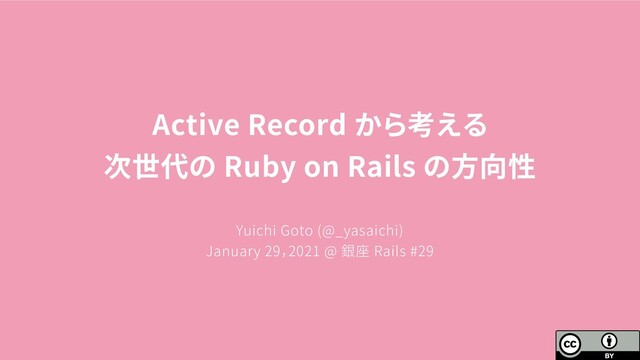 Active Record から考える
次世代の Ruby on Rails の方向性

Yuichi Goto (@_yasaichi)
January 29, 2021 @ 銀座 Rails #29

cc BY